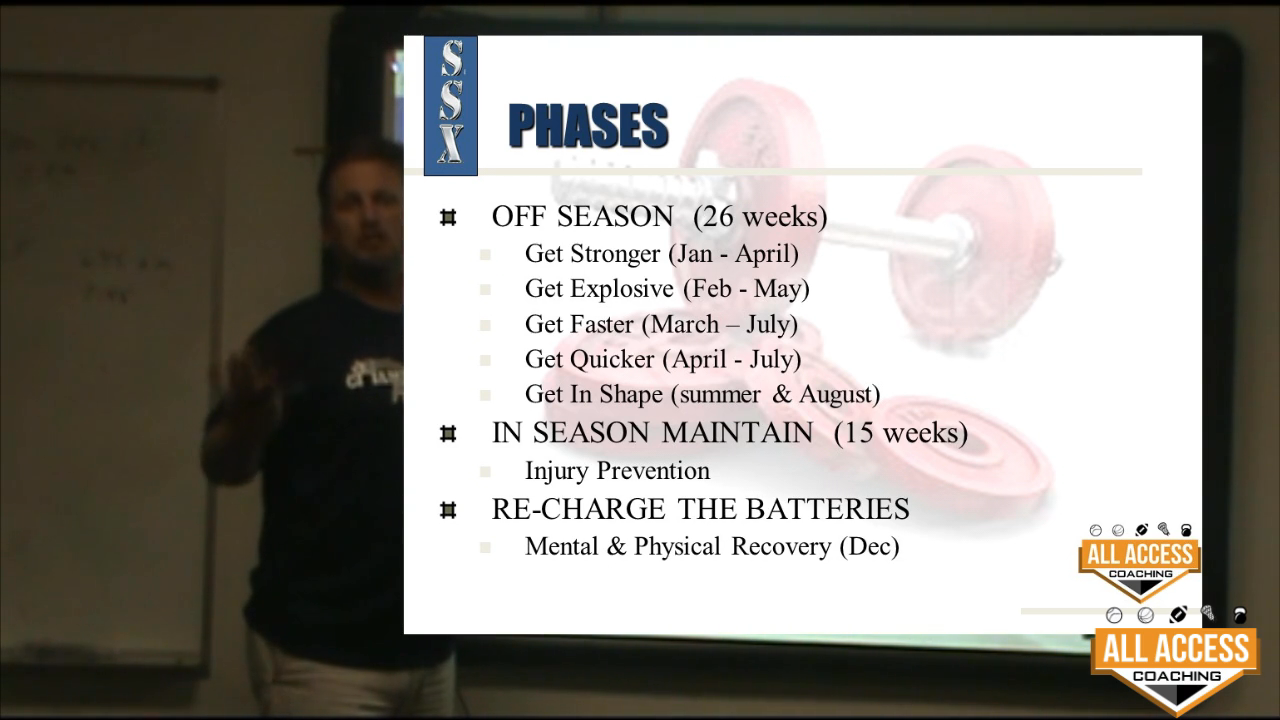 SSX

PHASES

OFF SEASON (26 weeks)
Get Stronger (Jan - April)
Get Explosive (Feb - May)
Get Faster (March – July)
Get Quicker (April - July)
Get In Shape (summer & August)

IN SEASON MAINTAIN (15 weeks)
Injury Prevention

RE-CHARGE THE BATTERIES
Mental & Physical Recovery (Dec)

ALL ACCESS COACHING

ALL ACCESS COACHING